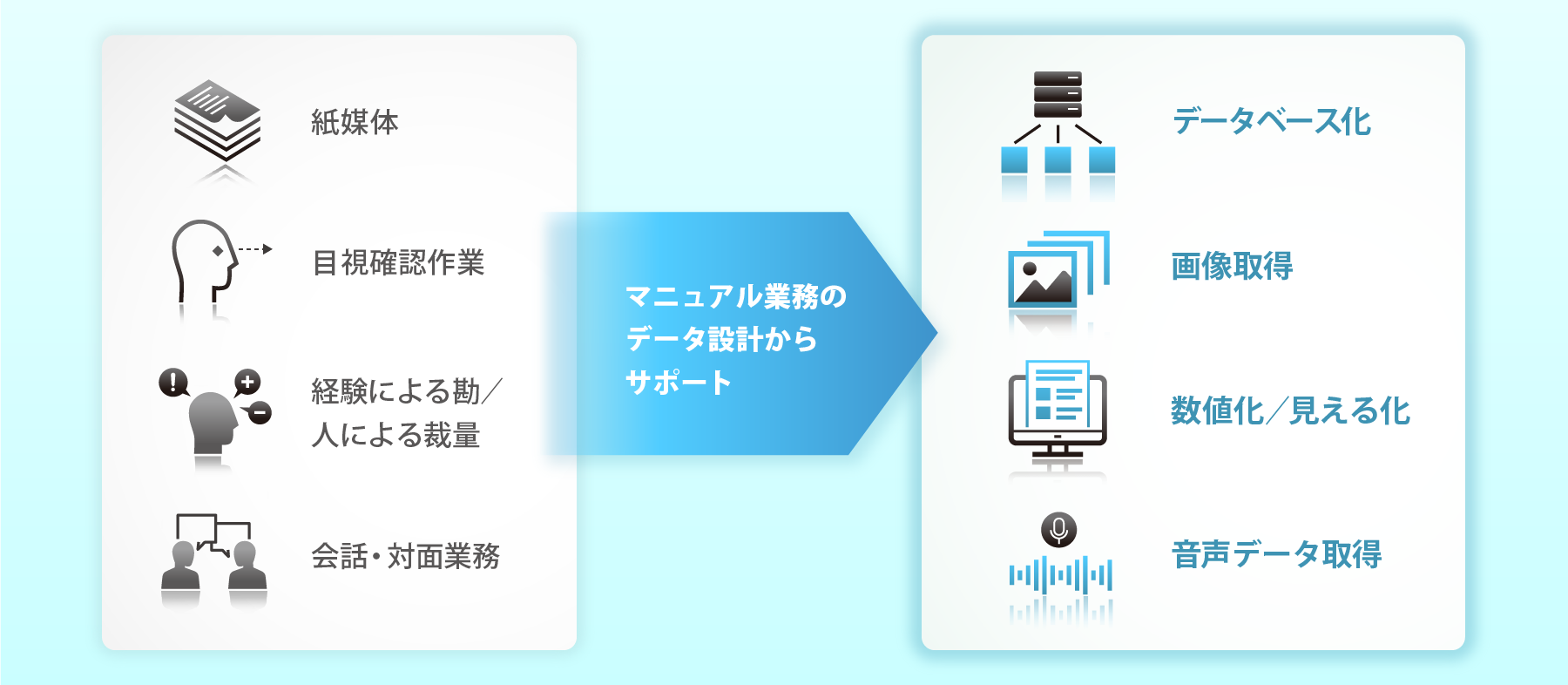 紙媒体

目視確認作業

経験による勘／人による裁量

会話・対面業務

マニュアル業務のデータ設計からサポート

データベース化

画像取得

数値化／見える化

音声データ取得